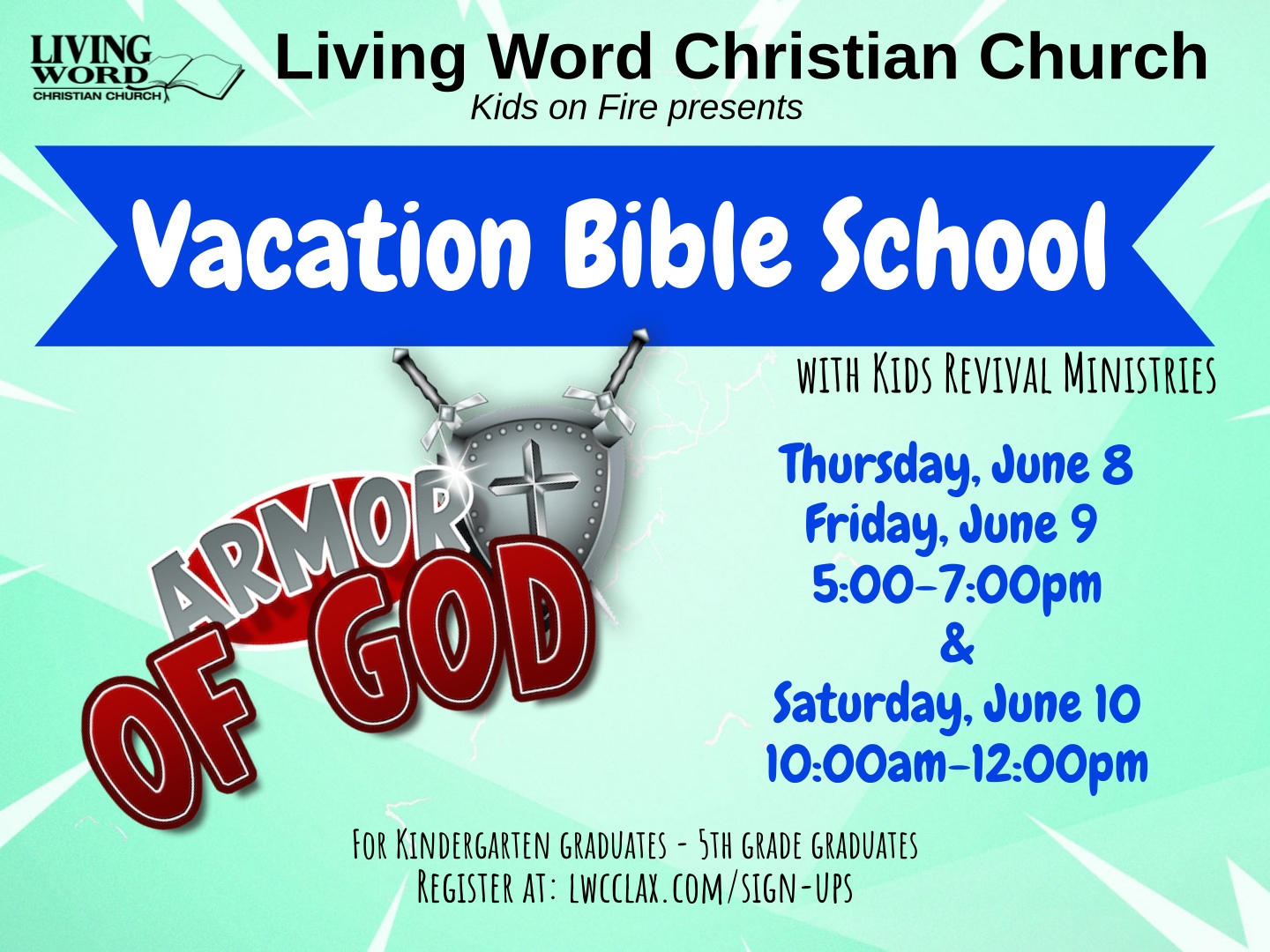 LIVING WORD CHRISTIAN CHURCH

Living Word Christian Church
Kids on Fire presents

Vacation Bible School

with Kids Revival Ministries

ARMOR OF GOD

Thursday, June 8
Friday, June 9
5:00-7:00pm
&
Saturday, June 10
10:00am-12:00pm

For Kindergarten graduates - 5th grade graduates
Register at: lwcclax.com/sign-ups